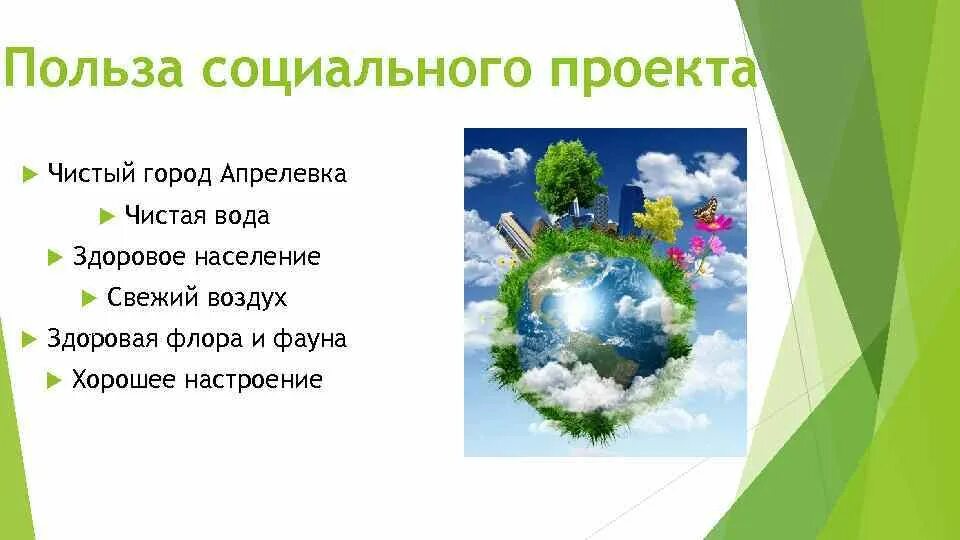 Польза социального проекта

Чистый город Апрелевка

Чистая вода

Здоровое население

Свежий воздух

Здоровая флора и фауна

Хорошее настроение